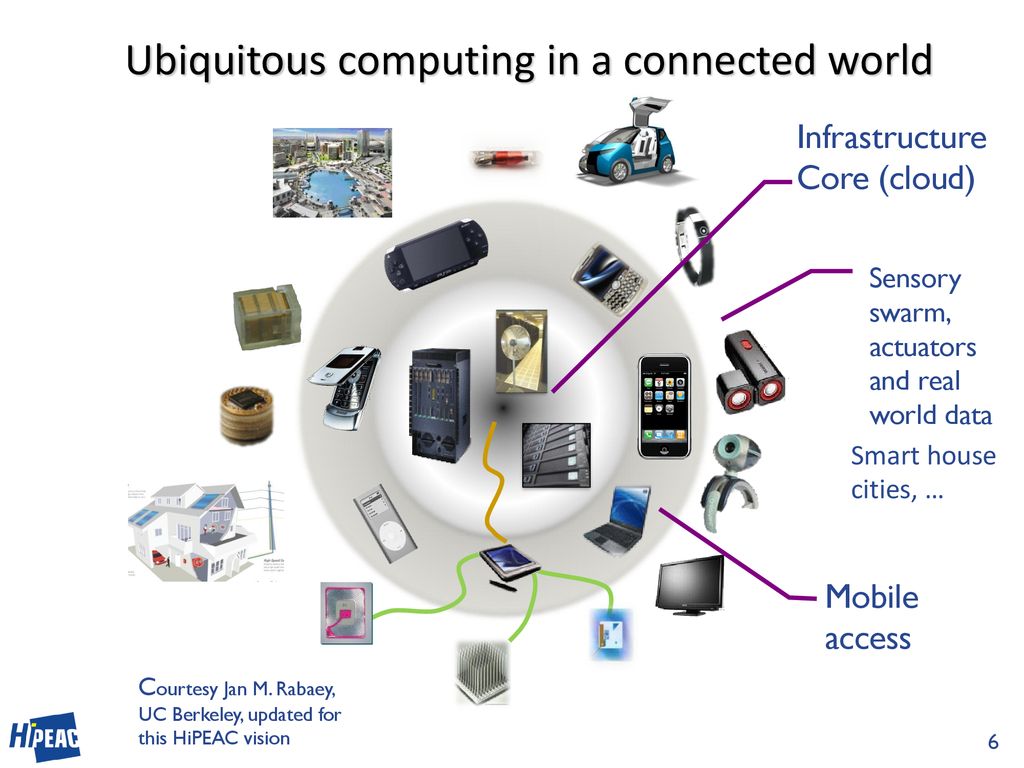 Ubiquitous computing in a connected world

Infrastructure
Core (cloud)

Sensory swarm, actuators and real world data

Smart house cities, ...

Mobile access

Courtesy Jan M. Rabaey, UC Berkeley, updated for this HiPEAC vision

HiPEAC

6